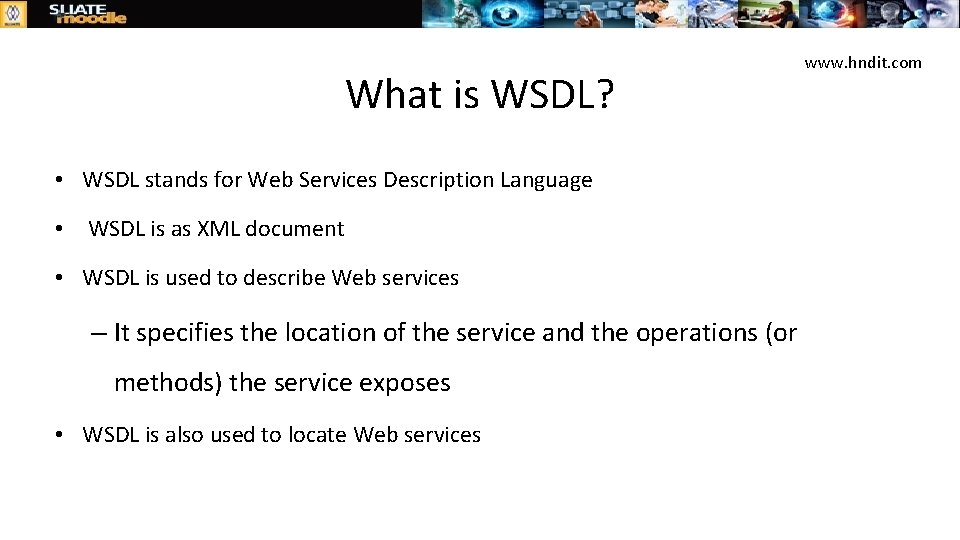 SLIATE moodle

www.hndit.com

What is WSDL?

• WSDL stands for Web Services Description Language

• WSDL is as XML document

• WSDL is used to describe Web services

– It specifies the location of the service and the operations (or methods) the service exposes

• WSDL is also used to locate Web services